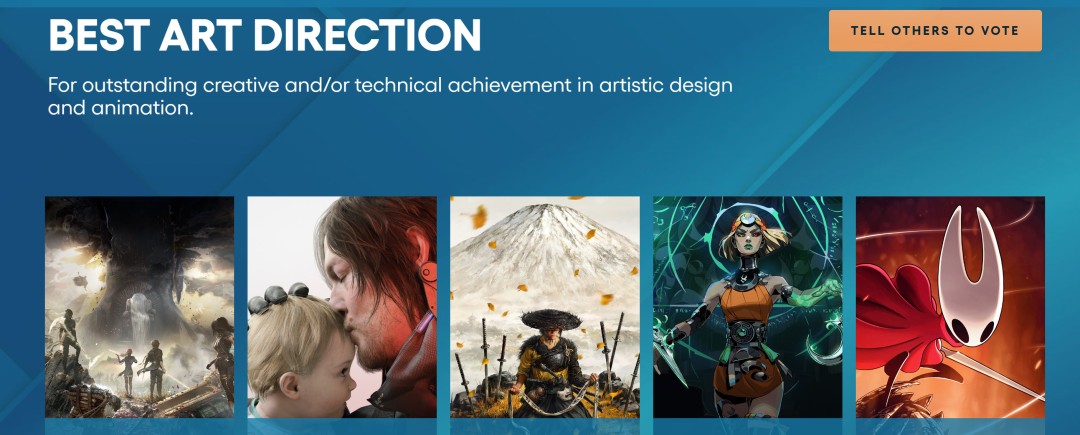 BEST ART DIRECTION

TELL OTHERS TO VOTE

For outstanding creative and/or technical achievement in artistic design and animation.